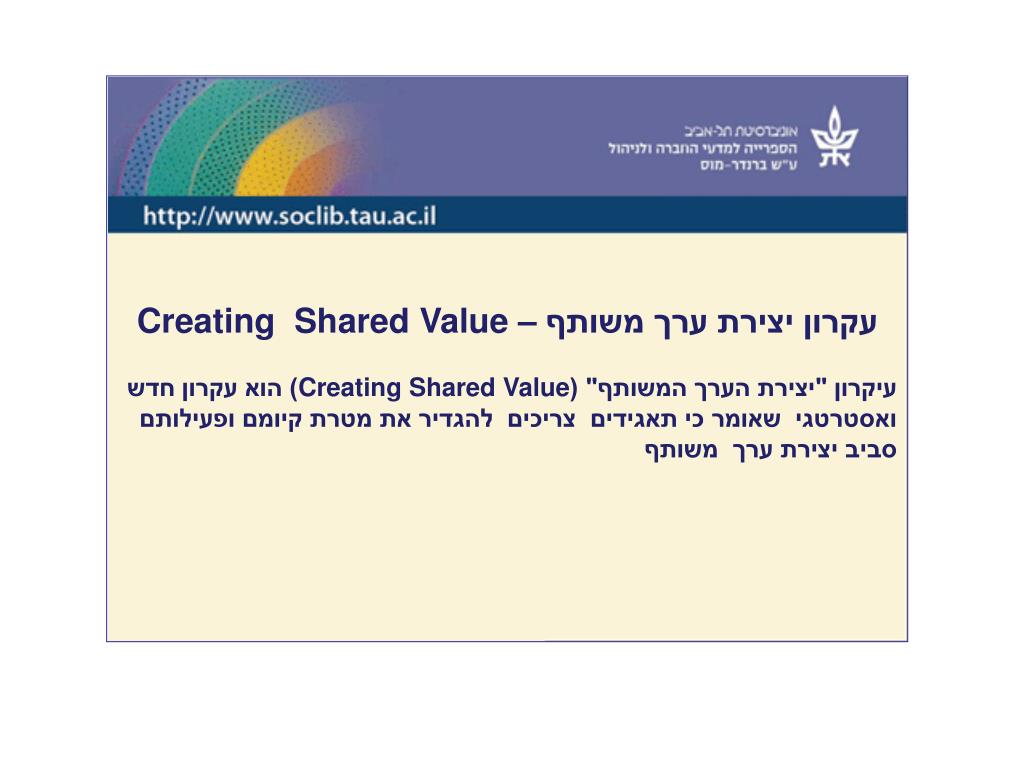 אוניברסיטת תל-אביב
הספרייה למדעי החברה ולניהול
ע"ש ברנדר-מוס

http://www.soclib.tau.ac.il

עקרון יצירת ערך משותף – Creating Shared Value

עיקרון "יצירת הערך המשותף" (Creating Shared Value) הוא עקרון חדש ואסטרטגי שאומר כי תאגידים צריכים להגדיר את מטרת קיומם ופעילותם סביב יצירת ערך משותף